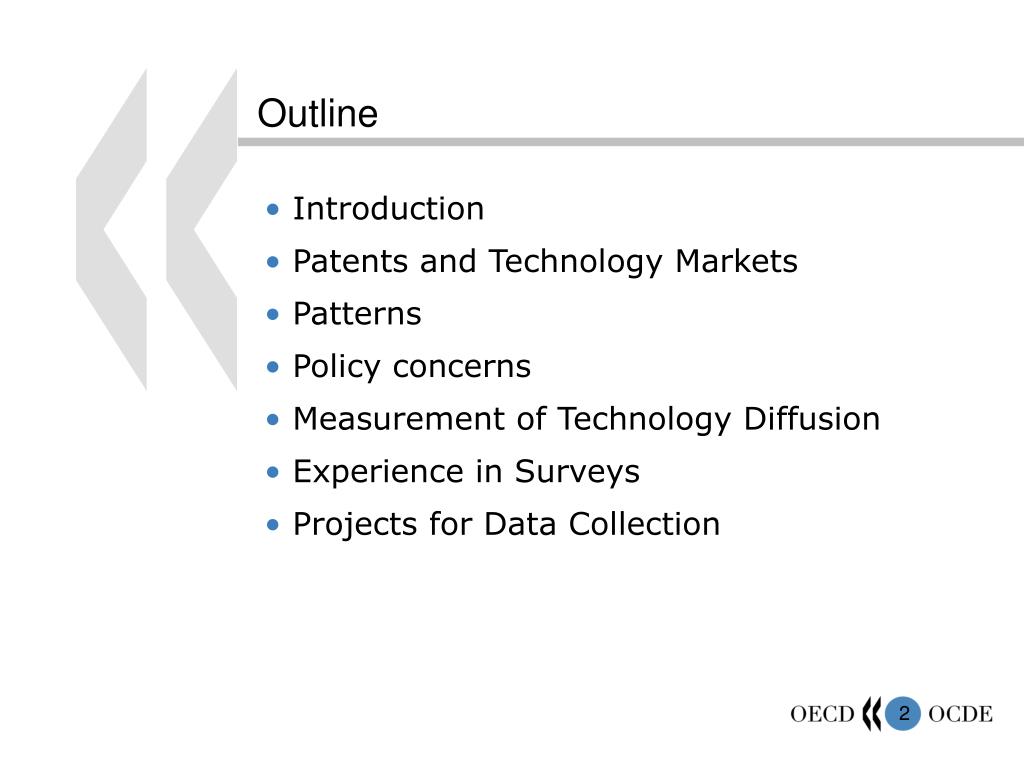 Outline

• Introduction
• Patents and Technology Markets
• Patterns
• Policy concerns
• Measurement of Technology Diffusion
• Experience in Surveys
• Projects for Data Collection

OECD 2 OCDE